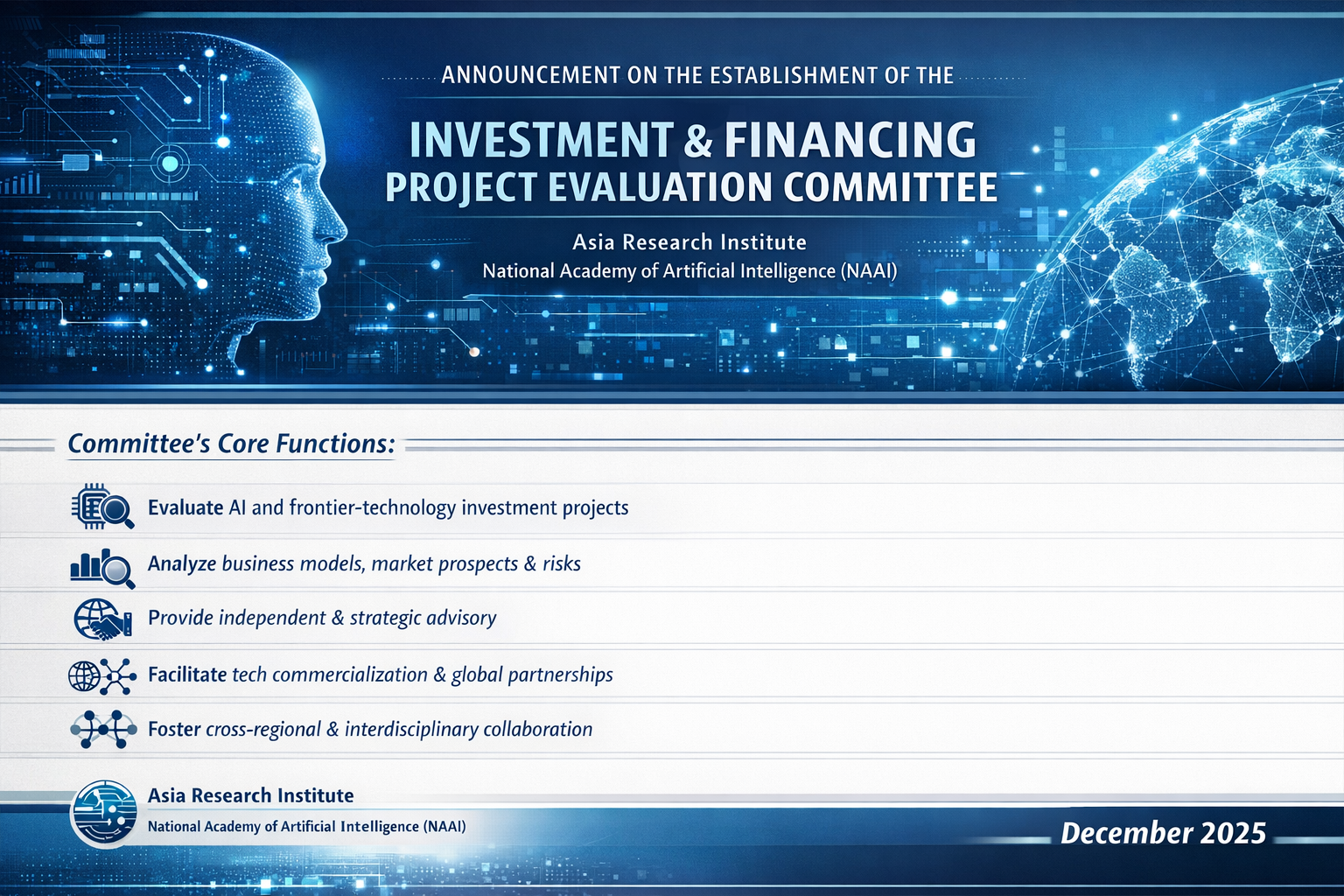 ANNOUNCEMENT ON THE ESTABLISHMENT OF THE

INVESTMENT & FINANCING PROJECT EVALUATION COMMITTEE

Asia Research Institute
National Academy of Artificial Intelligence (NAAI)

Committee's Core Functions:

Evaluate AI and frontier-technology investment projects

Analyze business models, market prospects & risks

Provide independent & strategic advisory

Facilitate tech commercialization & global partnerships

Foster cross-regional & interdisciplinary collaboration

Asia Research Institute
National Academy of Artificial Intelligence (NAAI)

December 2025